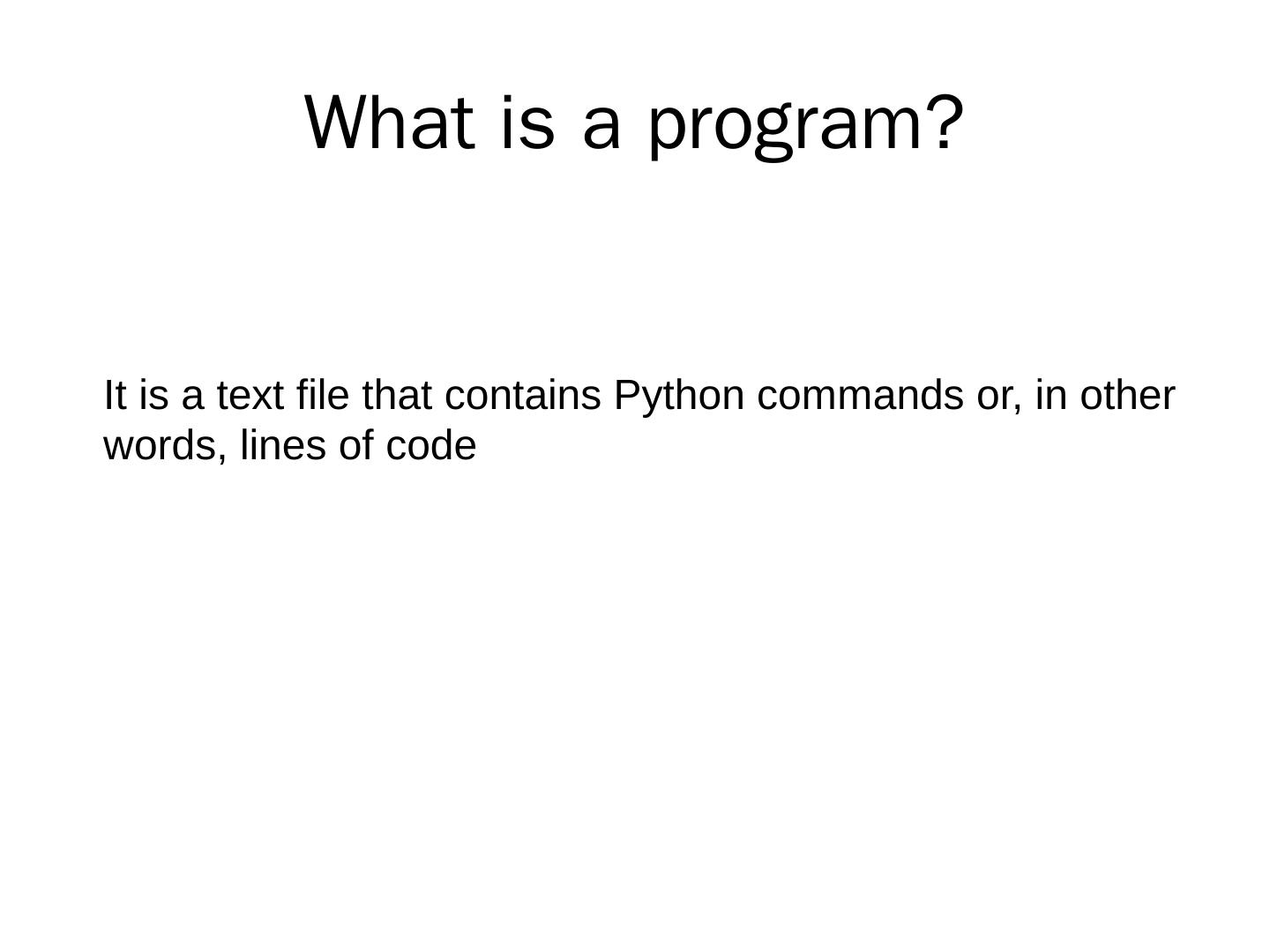 What is a program?

It is a text file that contains Python commands or, in other words, lines of code